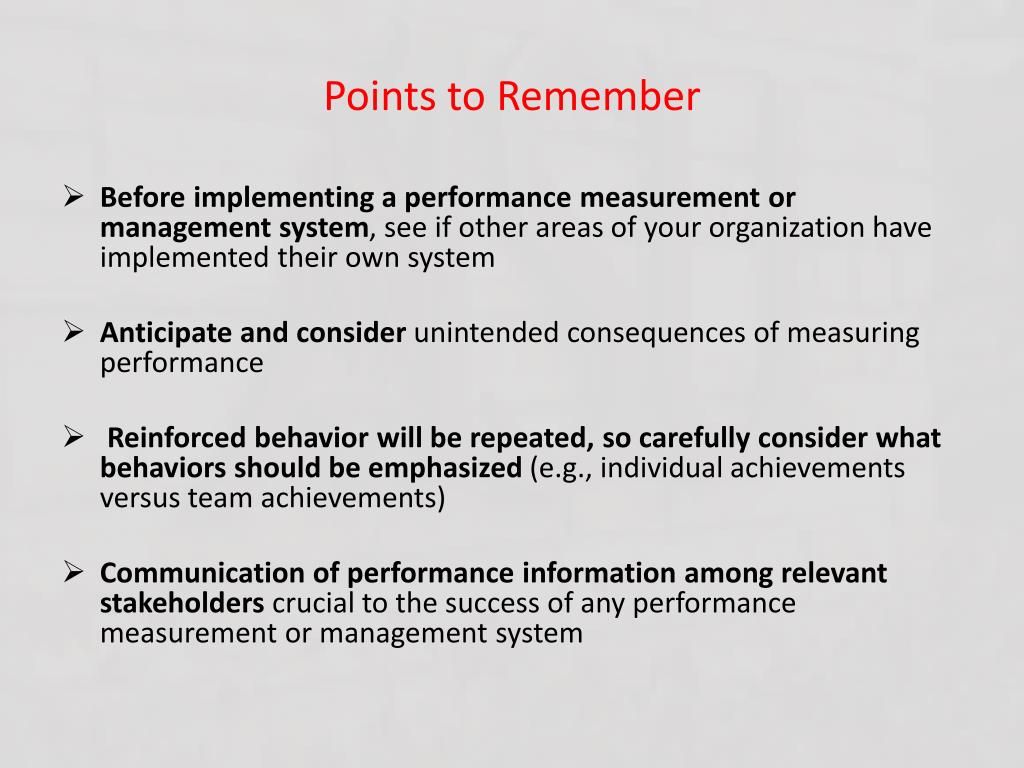 Points to Remember

➢ Before implementing a performance measurement or management system, see if other areas of your organization have implemented their own system

➢ Anticipate and consider unintended consequences of measuring performance

➢ Reinforced behavior will be repeated, so carefully consider what behaviors should be emphasized (e.g., individual achievements versus team achievements)

➢ Communication of performance information among relevant stakeholders crucial to the success of any performance measurement or management system